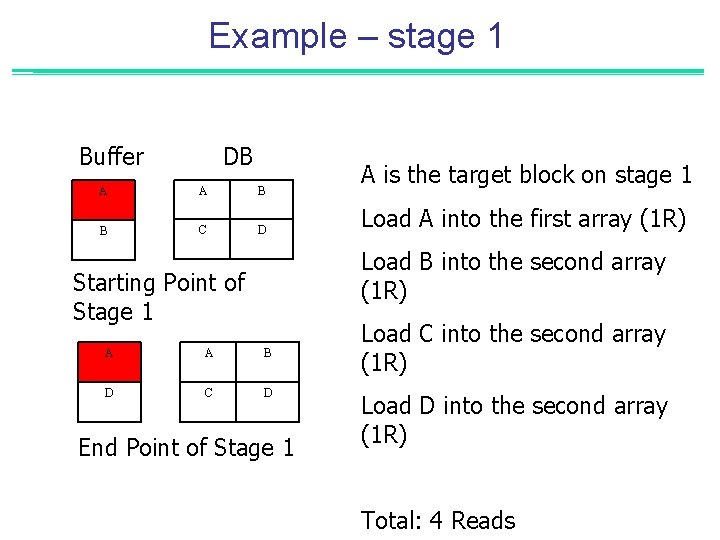 Example – stage 1

Buffer

A

B

DB

| A | B |
|---|---|
| C | D |

Starting Point of Stage 1

A

D

| A | B |
|---|---|
| C | D |

End Point of Stage 1

A is the target block on stage 1

Load A into the first array (1R)

Load B into the second array (1R)

Load C into the second array (1R)

Load D into the second array (1R)

Total: 4 Reads